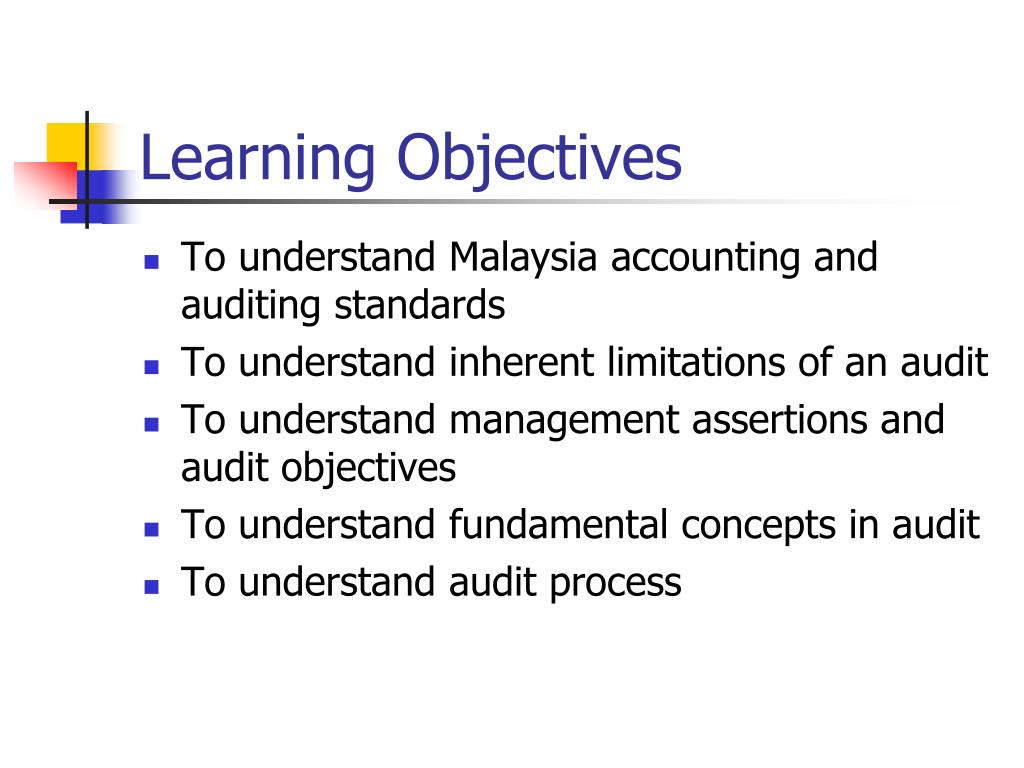 Learning Objectives

- To understand Malaysia accounting and auditing standards
- To understand inherent limitations of an audit
- To understand management assertions and audit objectives
- To understand fundamental concepts in audit
- To understand audit process